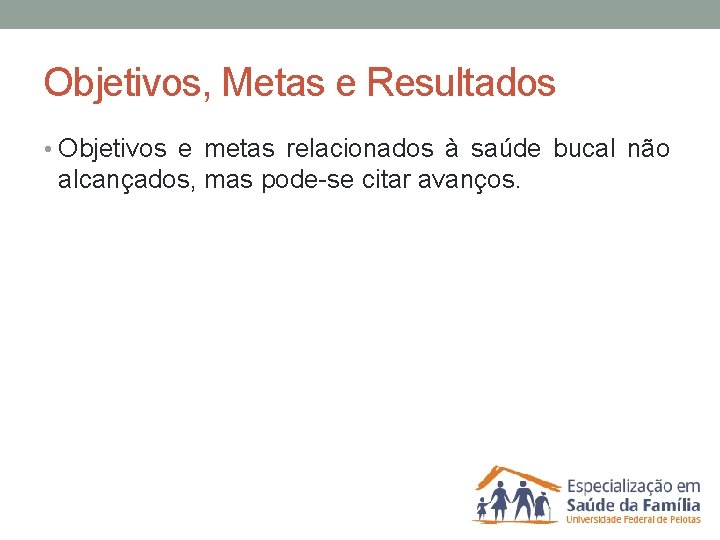 Objetivos, Metas e Resultados

• Objetivos e metas relacionados à saúde bucal não alcançados, mas pode-se citar avanços.

Especialização em
Saúde da Família
Universidade Federal de Pelotas